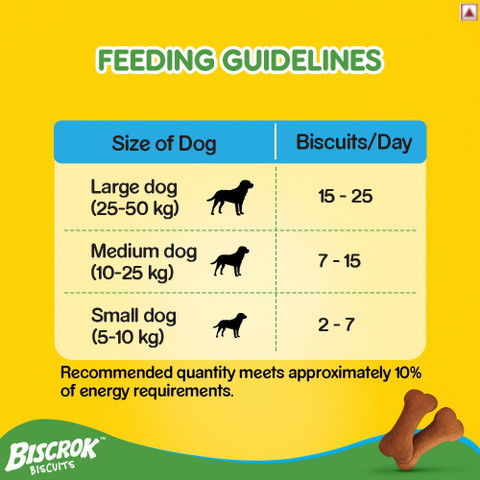 FEEDING GUIDELINES

| Size of Dog | Biscuits/Day |
|---|---|
| Large dog (25-50 kg) | 15 - 25 |
| Medium dog (10-25 kg) | 7 - 15 |
| Small dog (5-10 kg) | 2 - 7 |

Recommended quantity meets approximately 10% of energy requirements.

BISCROK™
BISCUITS